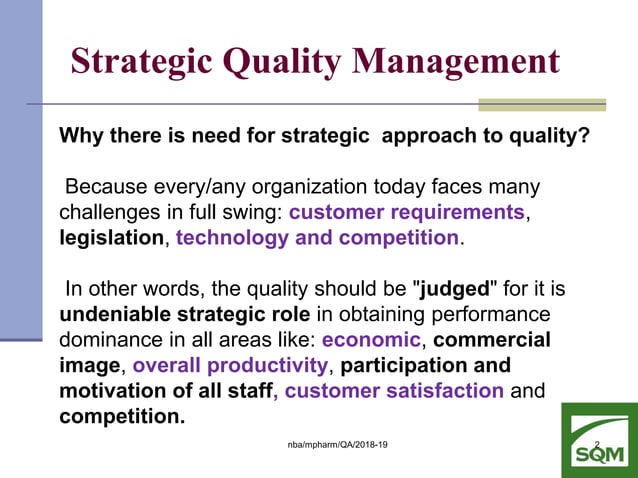 Strategic Quality Management

Why there is need for strategic approach to quality?

Because every/any organization today faces many challenges in full swing: customer requirements, legislation, technology and competition.

In other words, the quality should be "judged" for it is undeniable strategic role in obtaining performance dominance in all areas like: economic, commercial image, overall productivity, participation and motivation of all staff, customer satisfaction and competition.

nba/mpharm/QA/2018-19

2

SQM